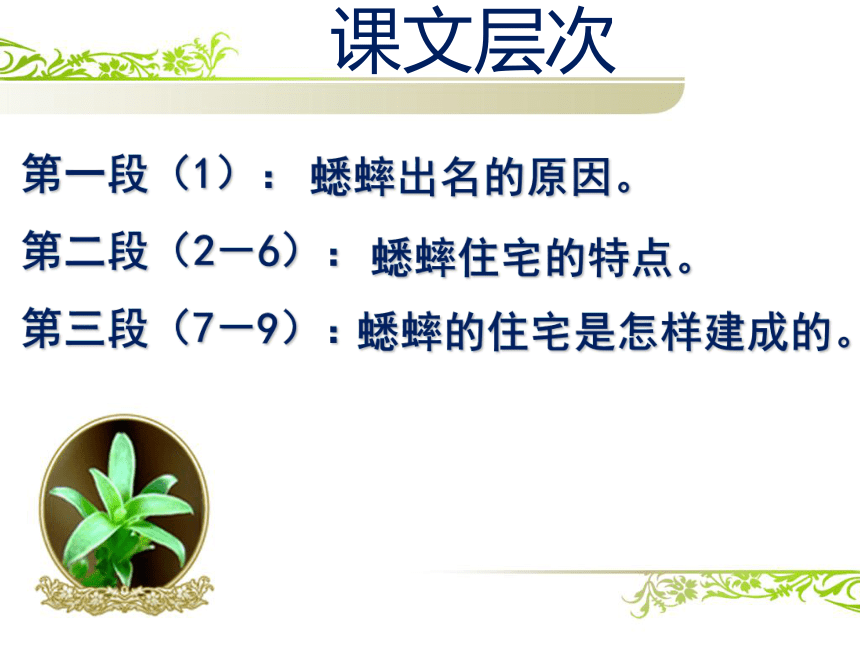 课文层次

第一段（1）：蟋蟀出名的原因。

第二段（2—6）：蟋蟀住宅的特点。

第三段（7—9）：蟋蟀的住宅是怎样建成的。